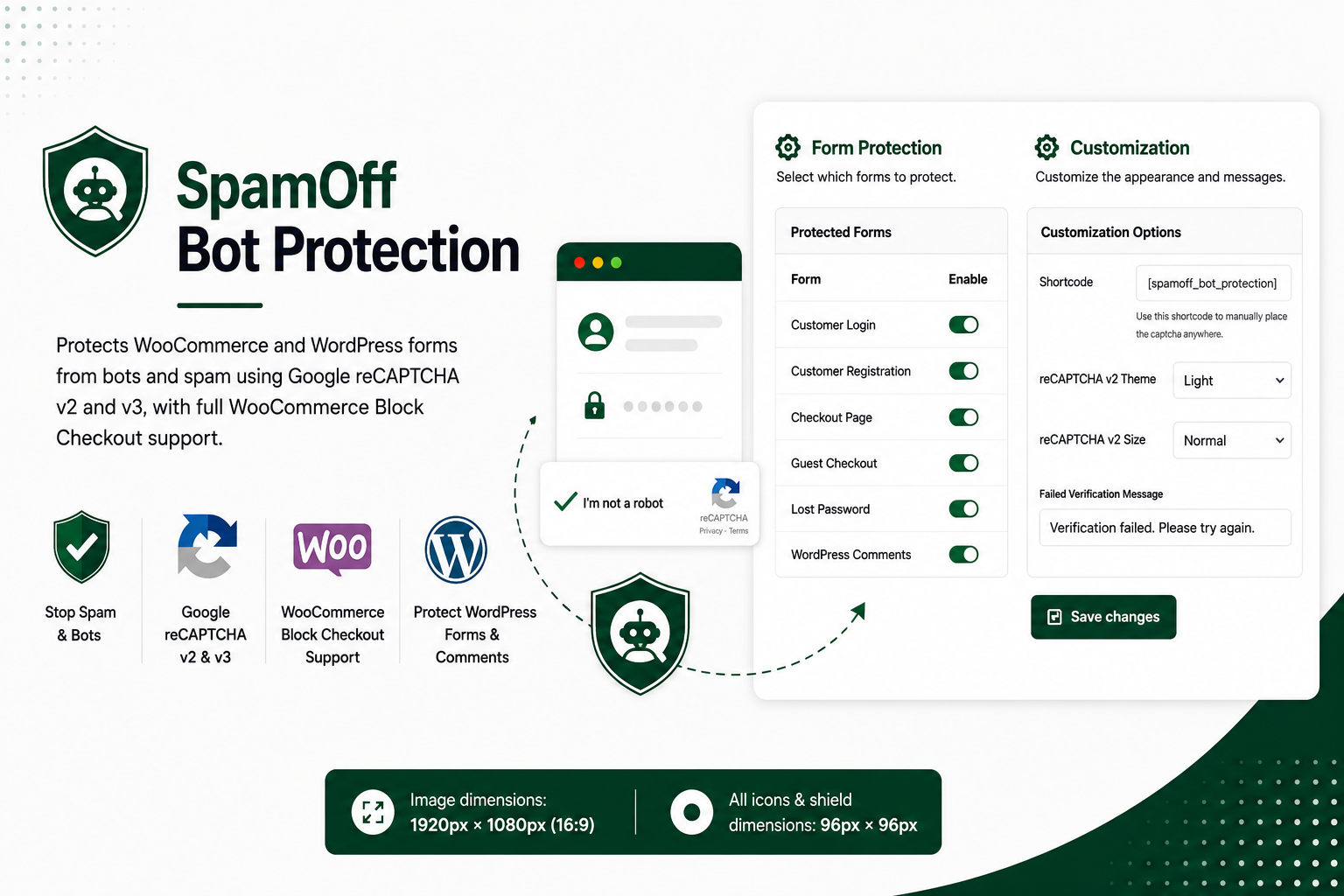 SpamOff
Bot Protection

Protects WooCommerce and WordPress forms from bots and spam using Google reCAPTCHA v2 and v3, with full WooCommerce Block Checkout support.

Stop Spam & Bots

Google reCAPTCHA v2 & v3

Woo

WooCommerce Block Checkout Support

Protect WordPress Forms & Comments

I'm not a robot

reCAPTCHA
Privacy - Terms

Form Protection
Select which forms to protect.

Protected Forms

| Form | Enable |
|---|---|
| Customer Login | |
| Customer Registration | |
| Checkout Page | |
| Guest Checkout | |
| Lost Password | |
| WordPress Comments | |

Customization
Customize the appearance and messages.

Customization Options

Shortcode [spamoff_bot_protection]
Use this shortcode to manually place the captcha anywhere.

reCAPTCHA v2 Theme Light

reCAPTCHA v2 Size Normal

Failed Verification Message
Verification failed. Please try again.

Save changes

Image dimensions:
1920px × 1080px (16:9)

All icons & shield dimensions: 96px × 96px